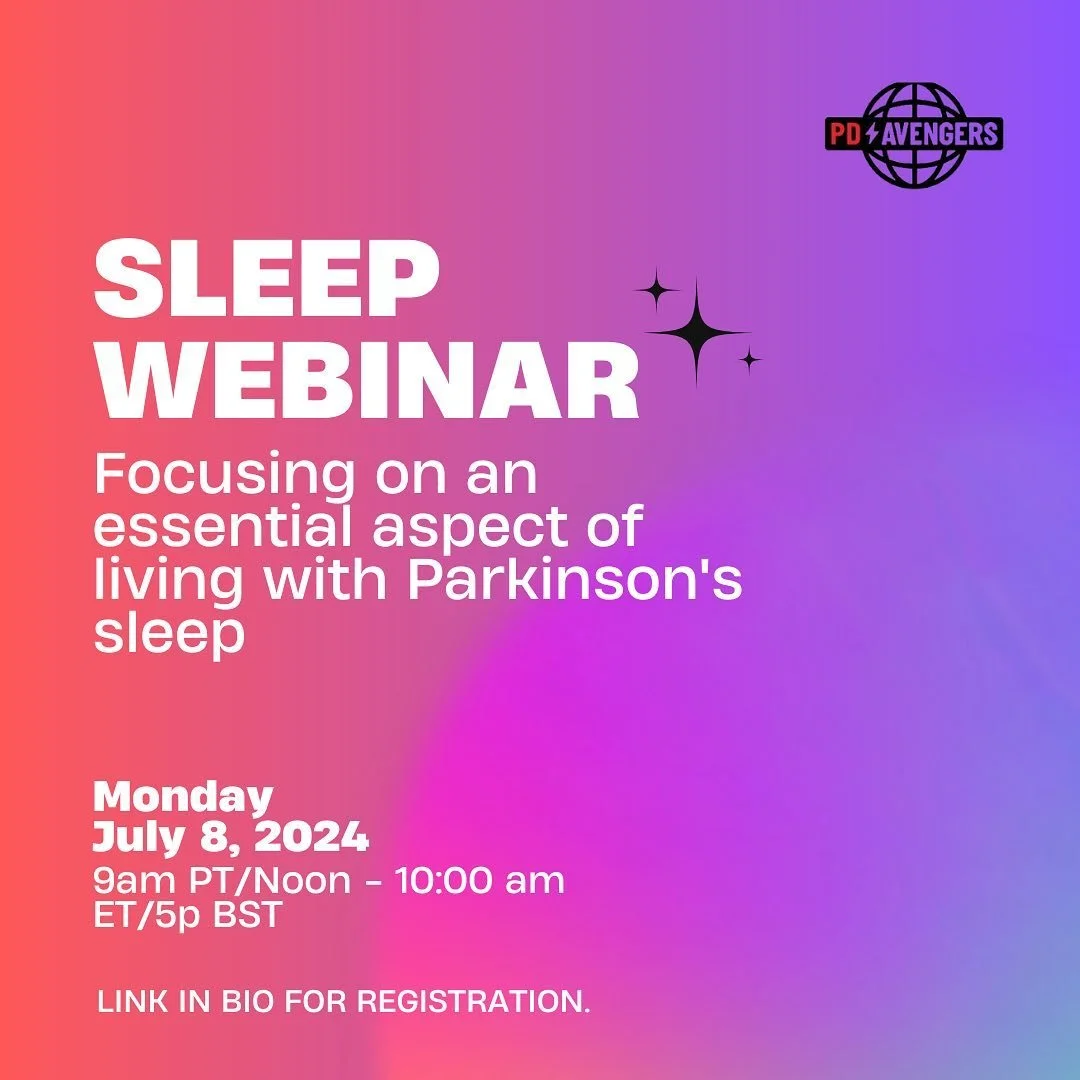 PD AVENGERS

SLEEP WEBINAR

Focusing on an essential aspect of living with Parkinson's sleep

Monday
July 8, 2024
9am PT/Noon - 10:00 am ET/5p BST

LINK IN BIO FOR REGISTRATION.